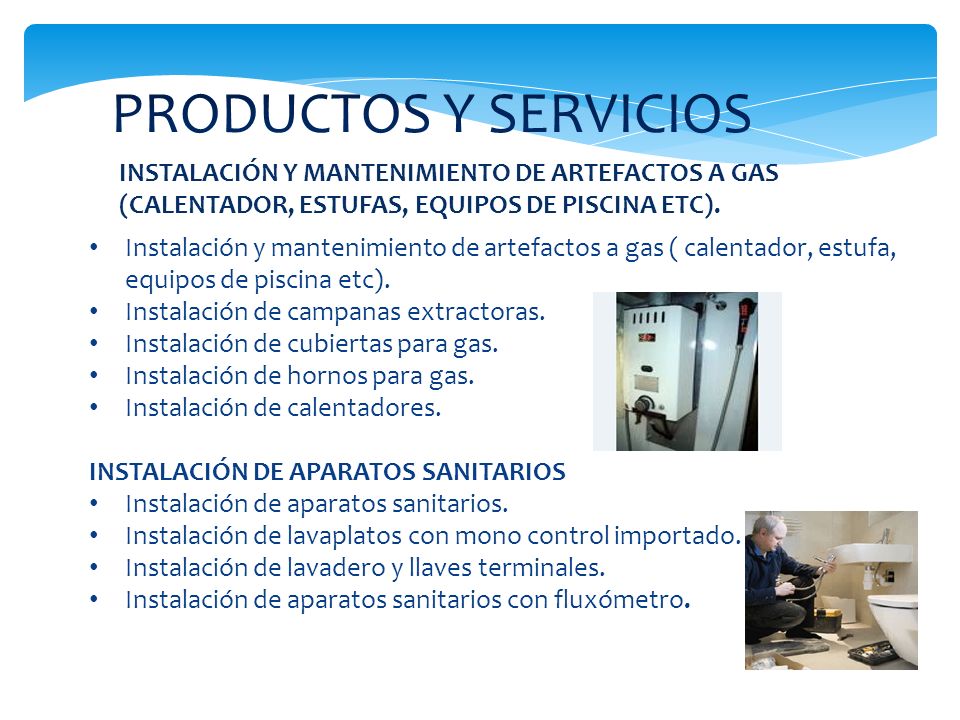 PRODUCTOS Y SERVICIOS

INSTALACIÓN Y MANTENIMIENTO DE ARTEFACTOS A GAS (CALENTADOR, ESTUFAS, EQUIPOS DE PISCINA ETC).

• Instalación y mantenimiento de artefactos a gas ( calentador, estufa, equipos de piscina etc).
• Instalación de campanas extractoras.
• Instalación de cubiertas para gas.
• Instalación de hornos para gas.
• Instalación de calentadores.

INSTALACIÓN DE APARATOS SANITARIOS
• Instalación de aparatos sanitarios.
• Instalación de lavaplatos con mono control importado.
• Instalación de lavadero y llaves terminales.
• Instalación de aparatos sanitarios con fluxómetro.